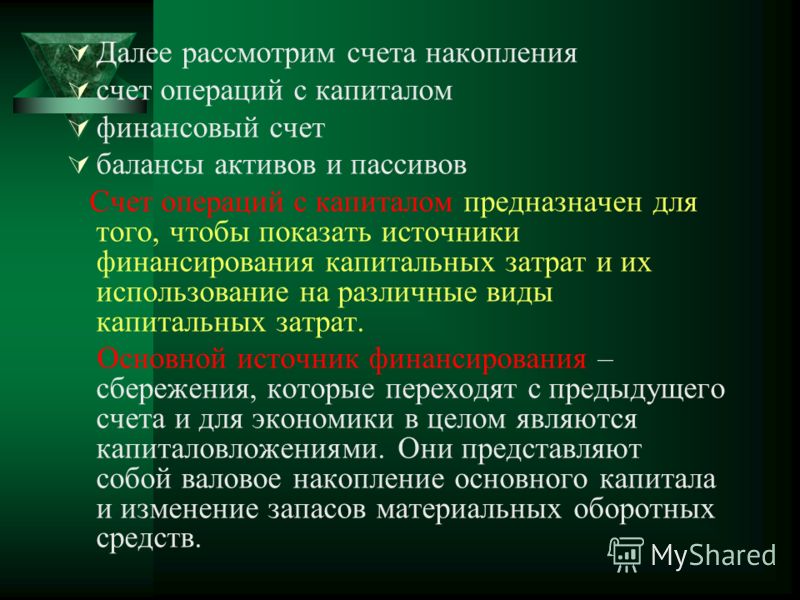 Далее рассмотрим счета накопления
счет операций с капиталом
финансовый счет
балансы активов и пассивов

Счет операций с капиталом предназначен для того, чтобы показать источники финансирования капитальных затрат и их использование на различные виды капитальных затрат.

Основной источник финансирования – сбережения, которые переходят с предыдущего счета и для экономики в целом являются капиталовложениями. Они представляют собой валовое накопление основного капитала и изменение запасов материальных оборотных средств.

MyShared